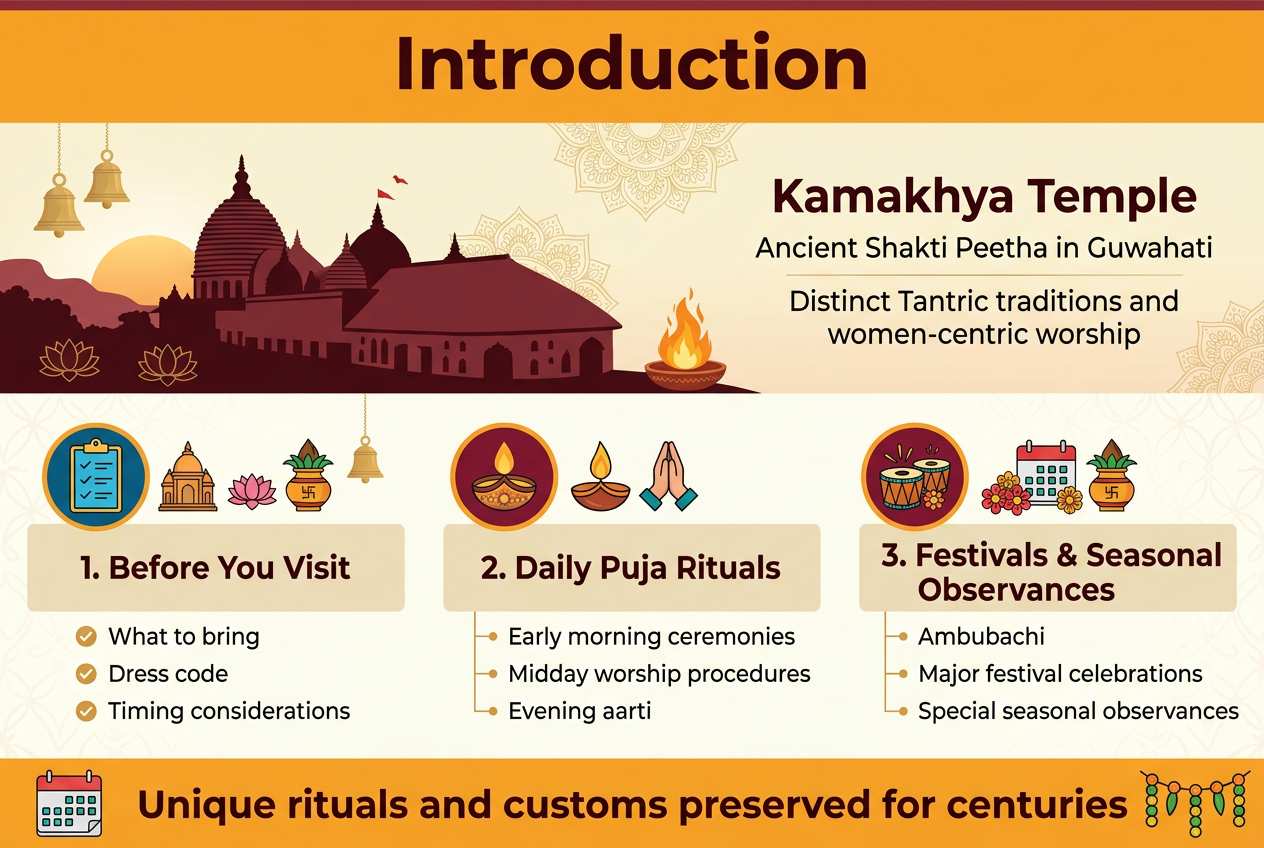 Introduction

Kamakhya Temple
Ancient Shakti Peetha in Guwahati
Distinct Tantric traditions and women-centric worship

1. Before You Visit
What to bring
Dress code
Timing considerations

2. Daily Puja Rituals
Early morning ceremonies
Midday worship procedures
Evening aarti

3. Festivals & Seasonal Observances
Ambubachi
Major festival celebrations
Special seasonal observances

Unique rituals and customs preserved for centuries